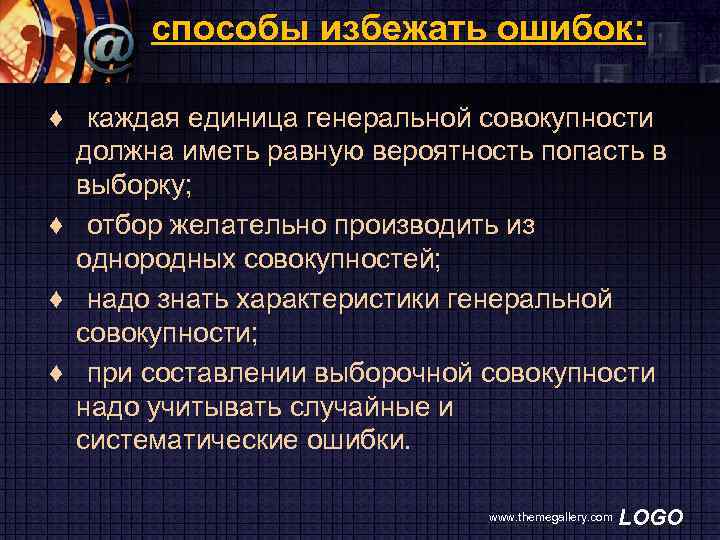 @ способы избежать ошибок:

♦ каждая единица генеральной совокупности должна иметь равную вероятность попасть в выборку;

♦ отбор желательно производить из однородных совокупностей;

♦ надо знать характеристики генеральной совокупности;

♦ при составлении выборочной совокупности надо учитывать случайные и систематические ошибки.

www.themegallery.com LOGO